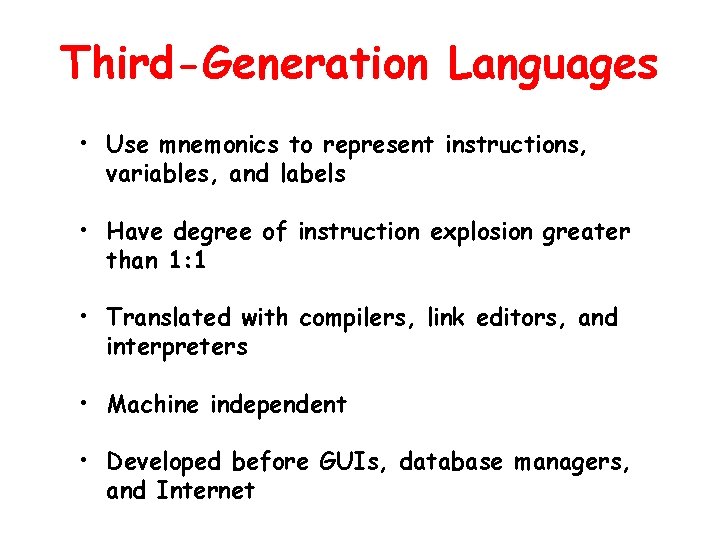 Third-Generation Languages

• Use mnemonics to represent instructions, variables, and labels

• Have degree of instruction explosion greater than 1:1

• Translated with compilers, link editors, and interpreters

• Machine independent

• Developed before GUIs, database managers, and Internet